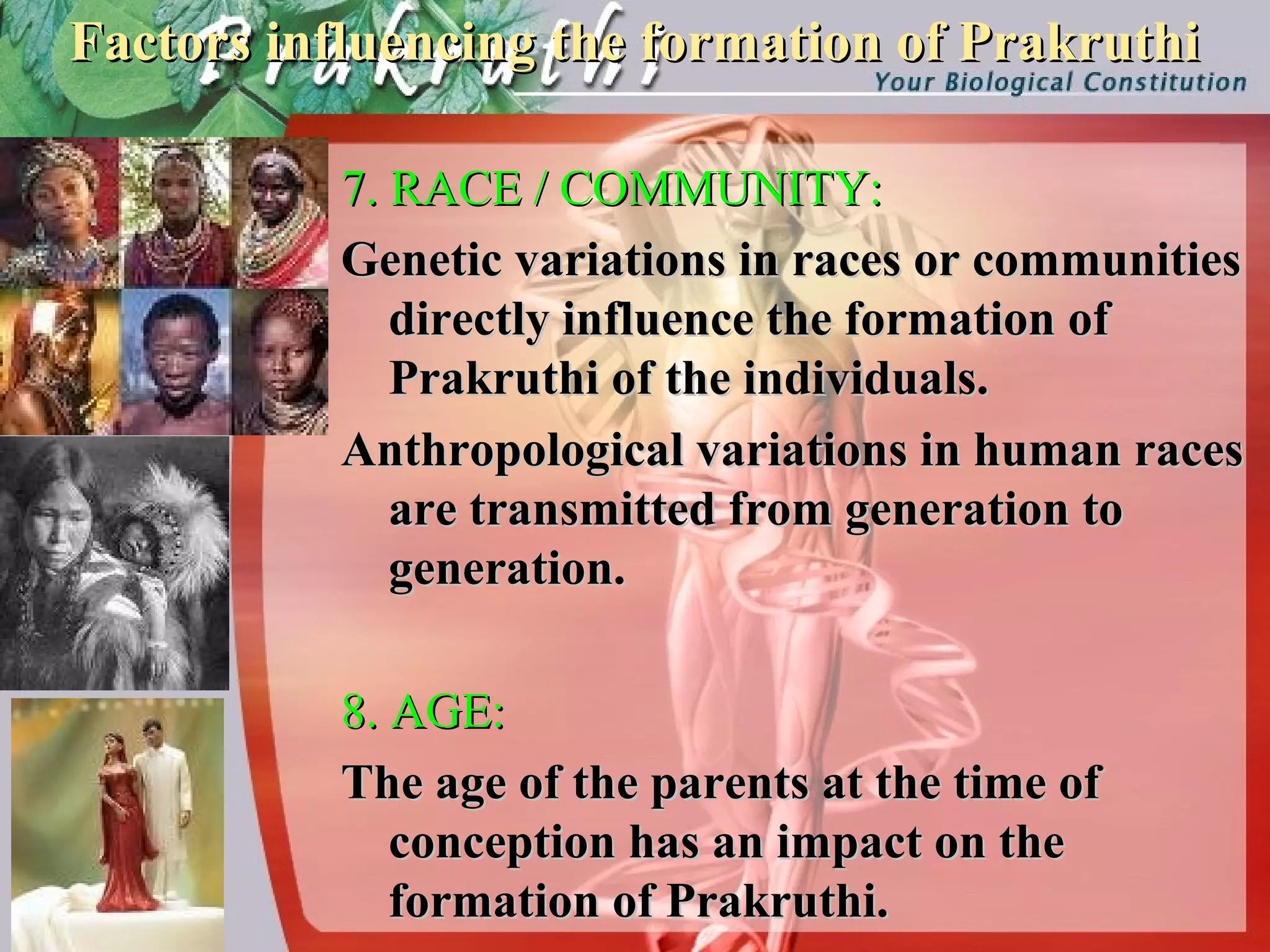 Factors influencing the formation of Prakruthi

Prakruthi

Your Biological Constitution

7. RACE / COMMUNITY:

Genetic variations in races or communities directly influence the formation of Prakruthi of the individuals.

Anthropological variations in human races are transmitted from generation to generation.

8. AGE:

The age of the parents at the time of conception has an impact on the formation of Prakruthi.